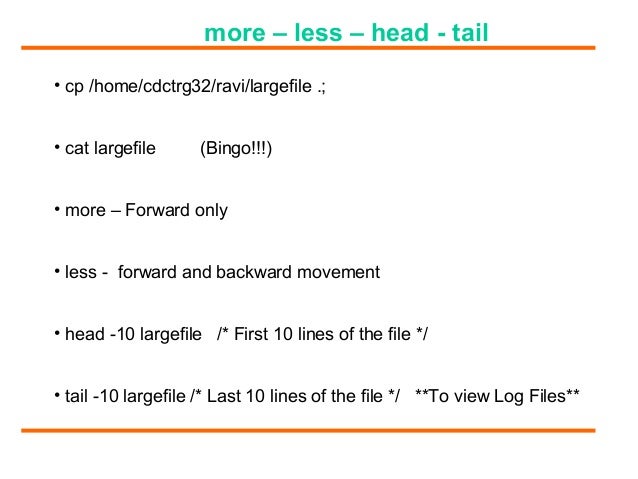 more – less – head - tail

• cp /home/cdctrg32/ravi/largefile .;

• cat largefile (Bingo!!!)

• more – Forward only

• less - forward and backward movement

• head -10 largefile /* First 10 lines of the file */

• tail -10 largefile /* Last 10 lines of the file */ **To view Log Files**